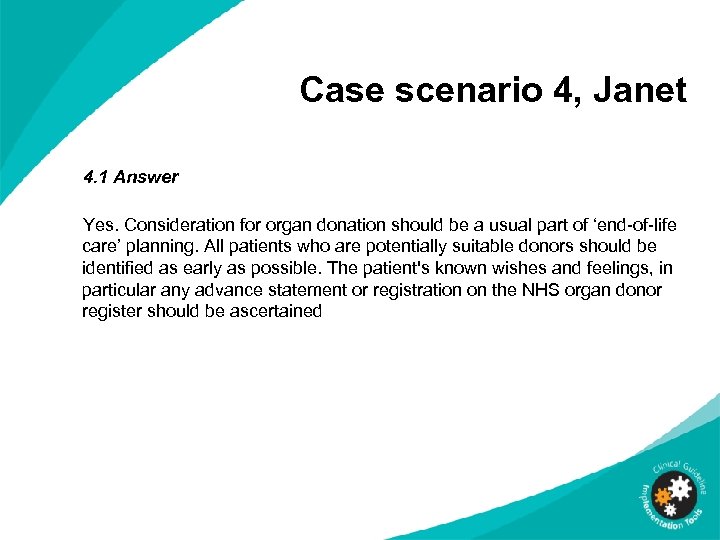 Case scenario 4, Janet

4.1 Answer

Yes. Consideration for organ donation should be a usual part of ‘end-of-life care’ planning. All patients who are potentially suitable donors should be identified as early as possible. The patient's known wishes and feelings, in particular any advance statement or registration on the NHS organ donor register should be ascertained

Clinical Guideline Implementation Tools